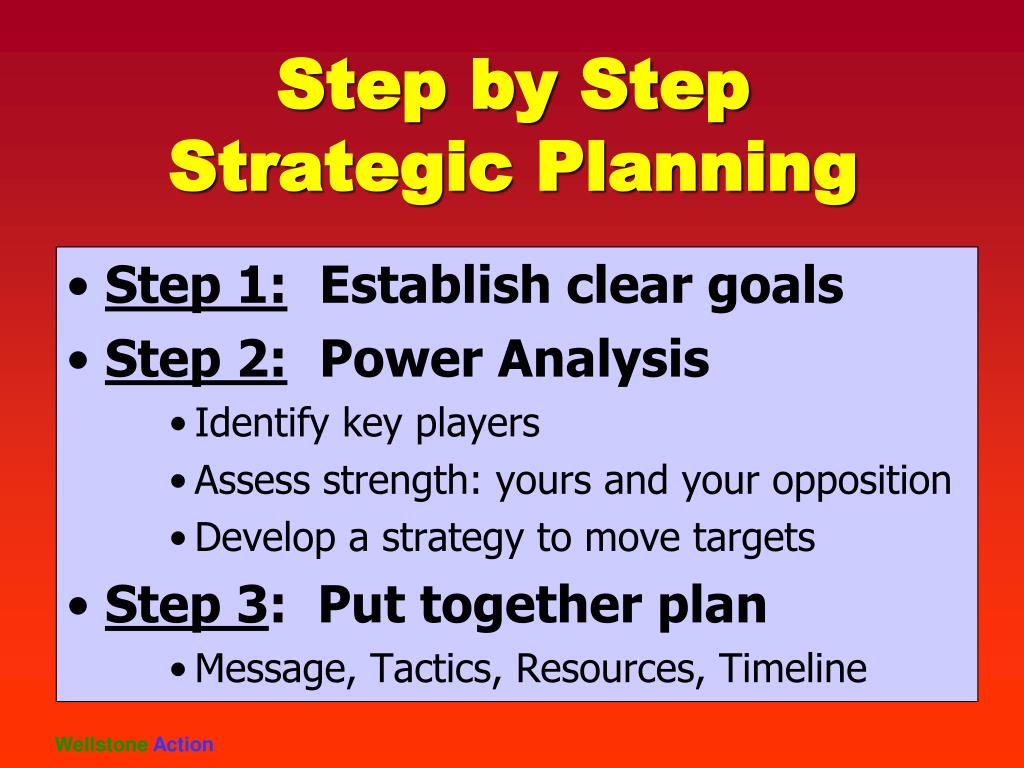 Step by Step
Strategic Planning

• Step 1: Establish clear goals
• Step 2: Power Analysis
  • Identify key players
  • Assess strength: yours and your opposition
  • Develop a strategy to move targets
• Step 3: Put together plan
  • Message, Tactics, Resources, Timeline

Wellstone Action